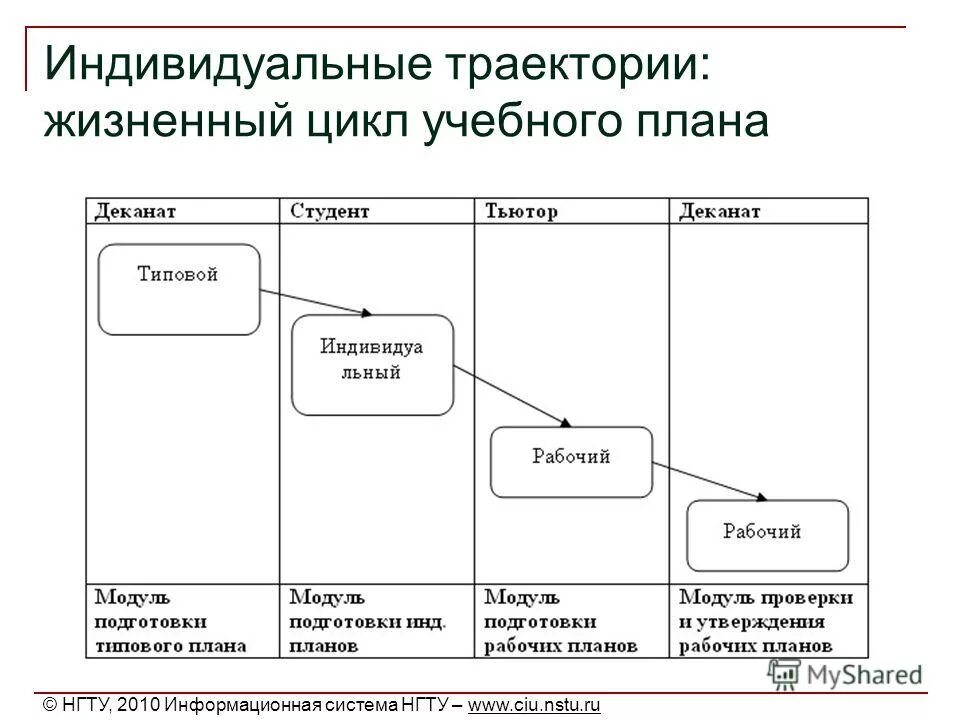 Индивидуальные траектории: жизненный цикл учебного плана

| Деканат | Студент | Тьютор | Деканат |
|---|---|---|---|
| Типовой | Индивидуальный | Рабочий | Рабочий |
| Модуль подготовки типового плана | Модуль подготовки инд. планов | Модуль подготовки рабочих планов | Модуль проверки и утверждения рабочих планов |

MyShared

© НГТУ, 2010 Информационная система НГТУ – www.ciu.nstu.ru